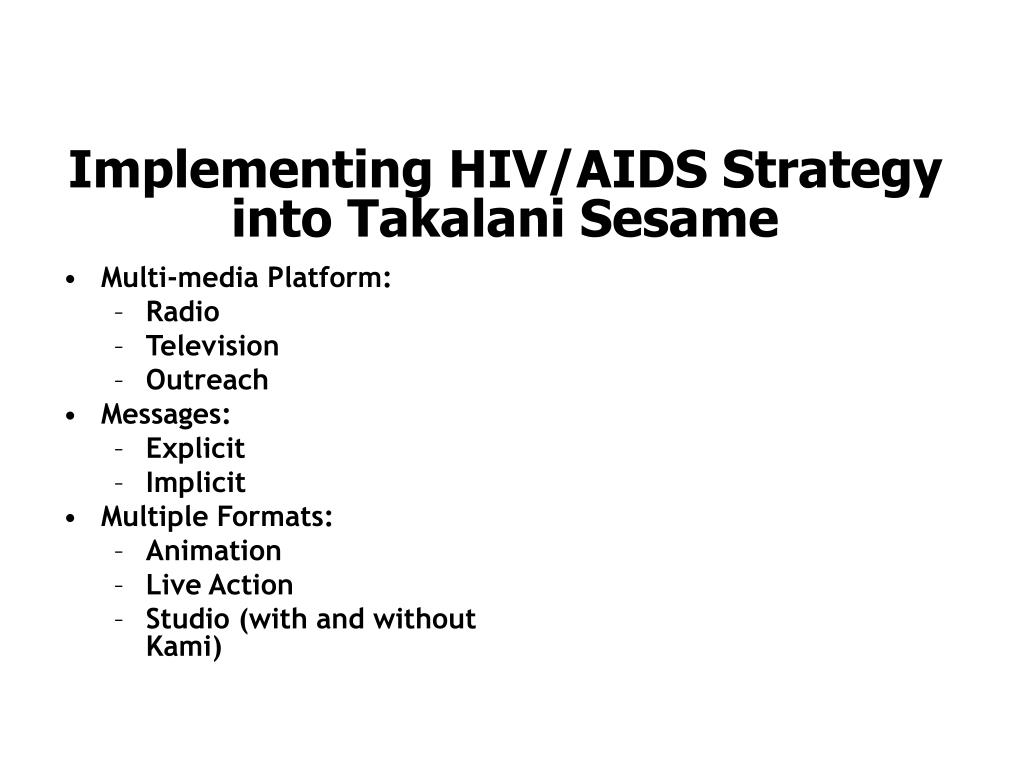 Implementing HIV/AIDS Strategy into Takalani Sesame

• Multi-media Platform:
  – Radio
  – Television
  – Outreach
• Messages:
  – Explicit
  – Implicit
• Multiple Formats:
  – Animation
  – Live Action
  – Studio (with and without Kami)